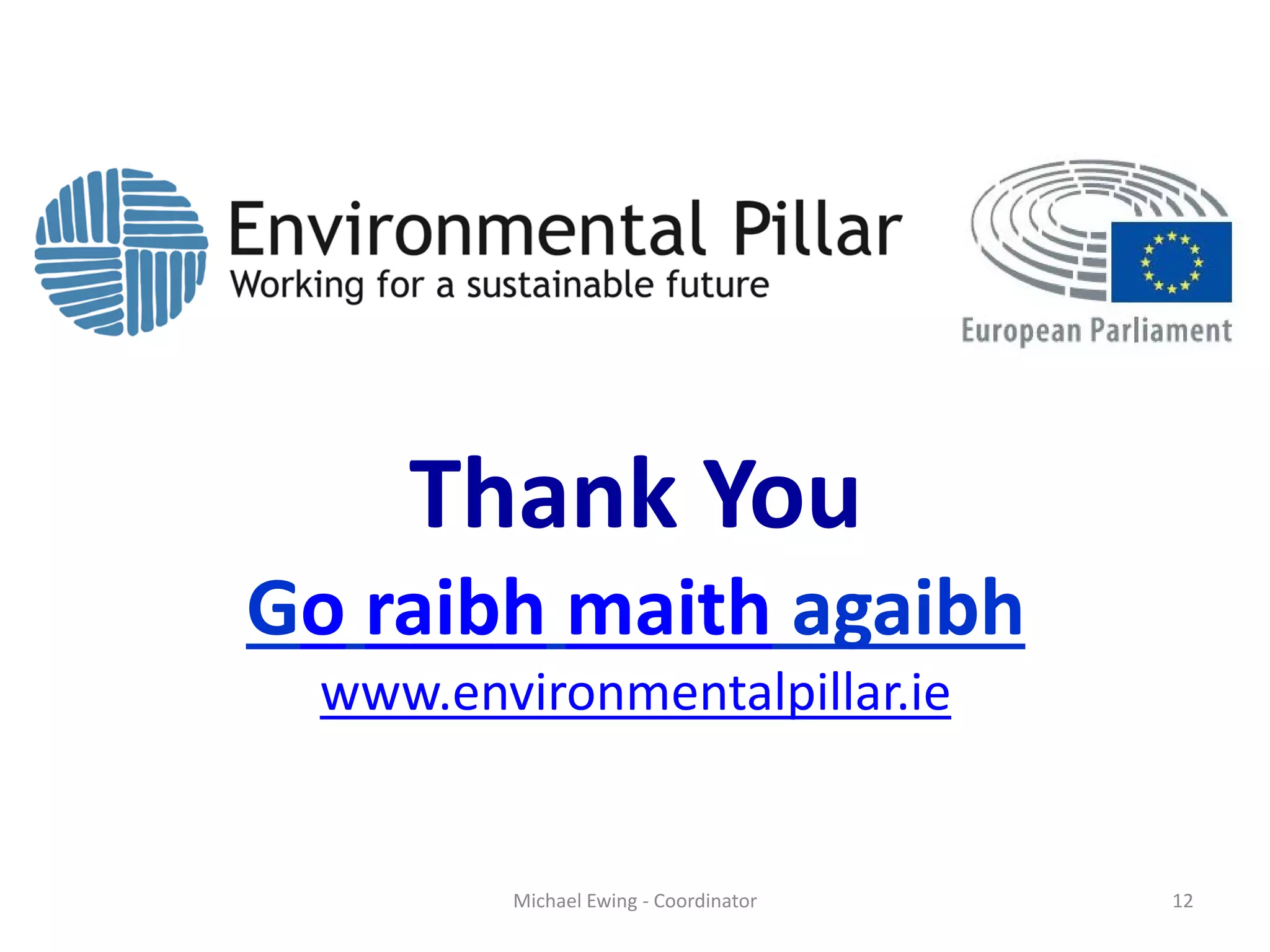 Environmental Pillar
Working for a sustainable future

European Parliament

Thank You

Go raibh maith agaibh

www.environmentalpillar.ie

Michael Ewing - Coordinator

12